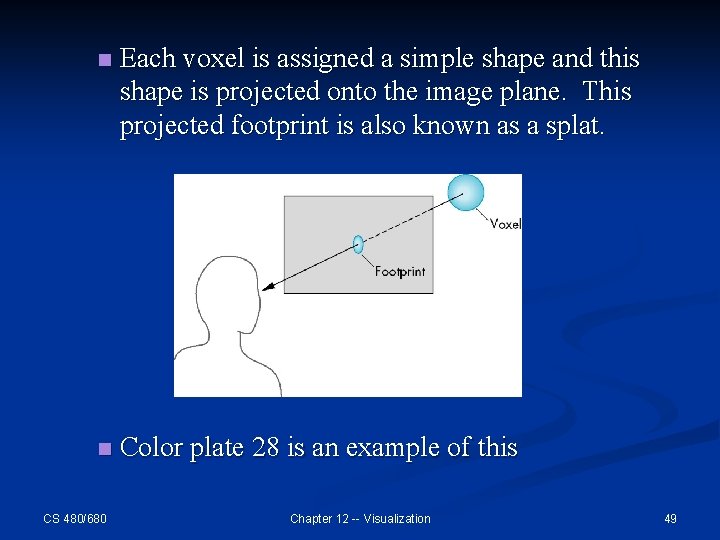 Each voxel is assigned a simple shape and this shape is projected onto the image plane. This projected footprint is also known as a splat.

Voxel

Footprint

Color plate 28 is an example of this

CS 480/680

Chapter 12 -- Visualization

49